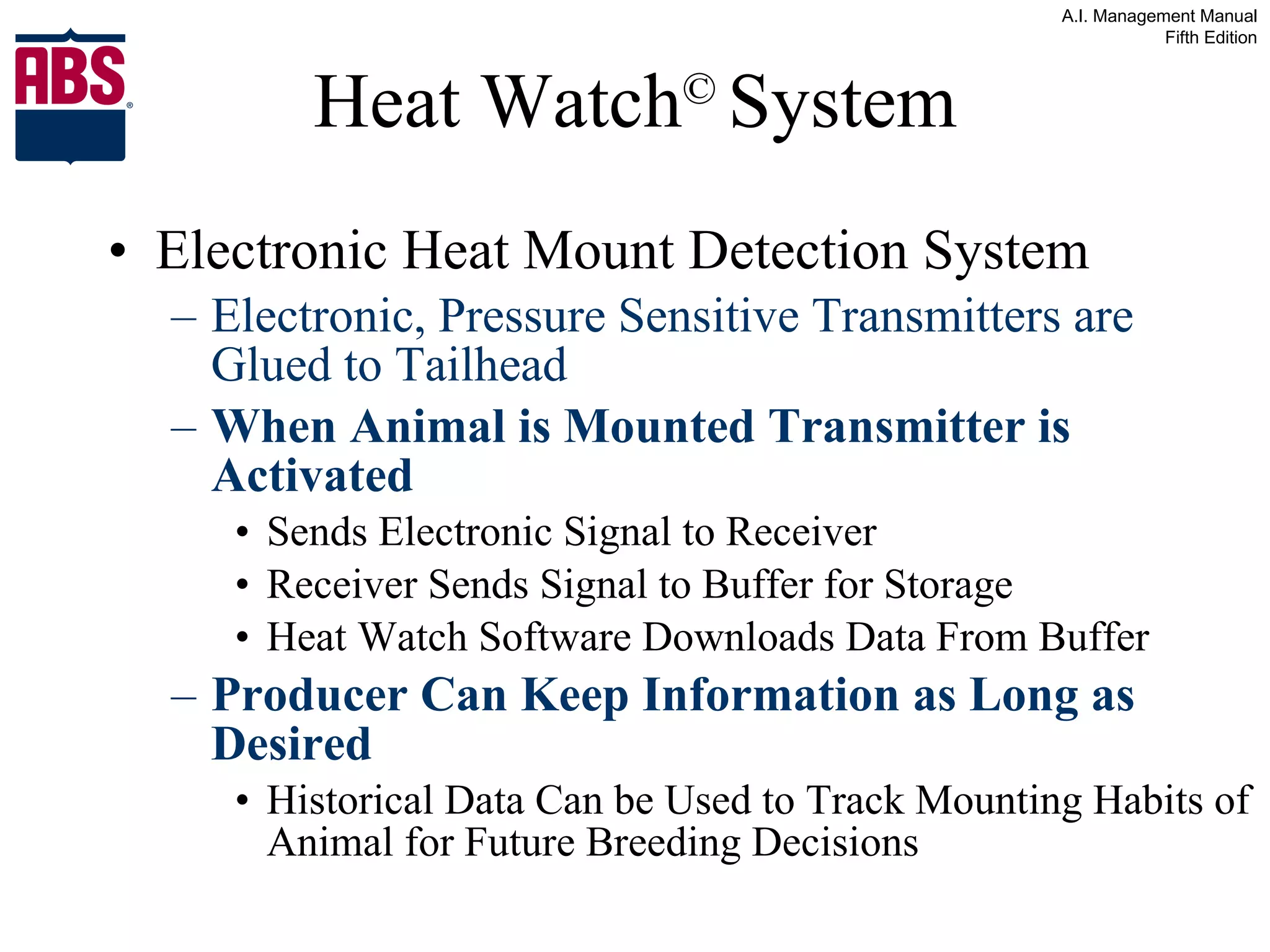 A.I. Management Manual
Fifth Edition

ABS®

Heat Watch© System

• Electronic Heat Mount Detection System
– Electronic, Pressure Sensitive Transmitters are Glued to Tailhead
– When Animal is Mounted Transmitter is Activated
• Sends Electronic Signal to Receiver
• Receiver Sends Signal to Buffer for Storage
• Heat Watch Software Downloads Data From Buffer
– Producer Can Keep Information as Long as Desired
• Historical Data Can be Used to Track Mounting Habits of Animal for Future Breeding Decisions